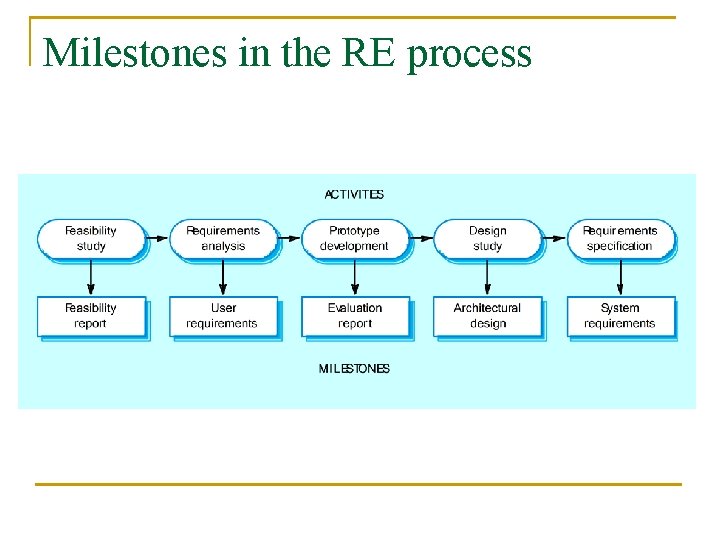 Milestones in the RE process

ACTIVITIES

Feasibility study

Requirements analysis

Prototype development

Design study

Requirements specification

Feasibility report

User requirements

Evaluation report

Architectural design

System requirements

MILESTONES